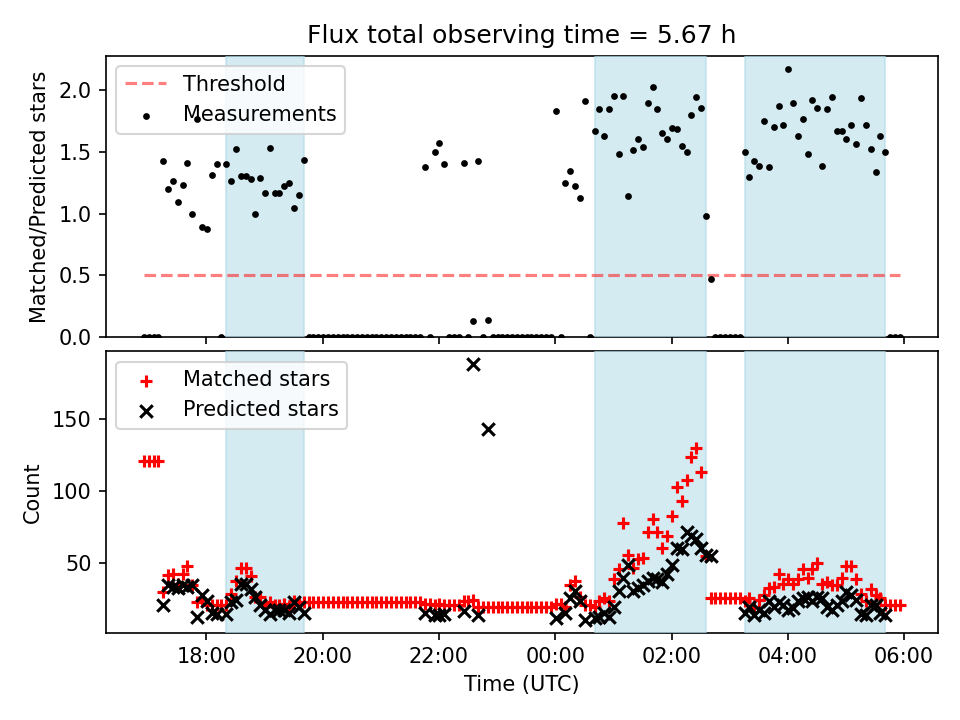 Flux total observing time = 5.67 h

Threshold
Measurements

Matched/Predicted stars

2.0
1.5
1.0
0.5
0.0

Matched stars
Predicted stars

Count

150
100
50

18:00
20:00
22:00
00:00
02:00
04:00
06:00

Time (UTC)